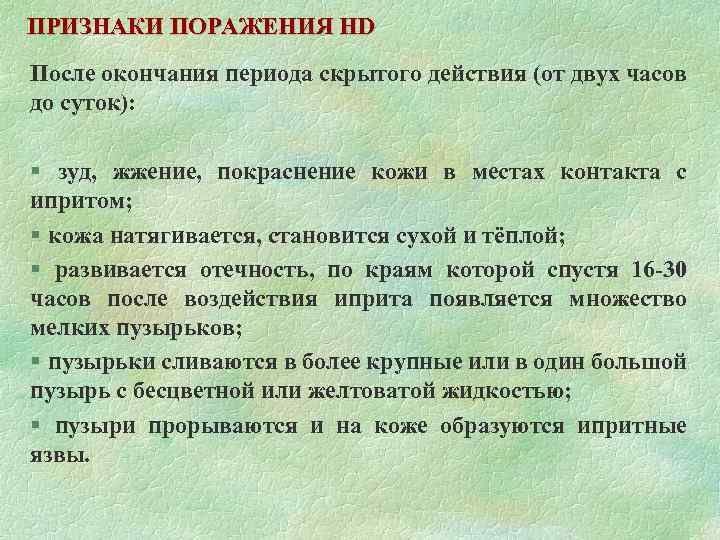 ПРИЗНАКИ ПОРАЖЕНИЯ HD

После окончания периода скрытого действия (от двух часов до суток):

▪ зуд, жжение, покраснение кожи в местах контакта с ипритом;

▪ кожа натягивается, становится сухой и тёплой;

▪ развивается отечность, по краям которой спустя 16-30 часов после воздействия иприта появляется множество мелких пузырьков;

▪ пузырьки сливаются в более крупные или в один большой пузырь с бесцветной или желтоватой жидкостью;

▪ пузыри прорываются и на коже образуются ипритные язвы.